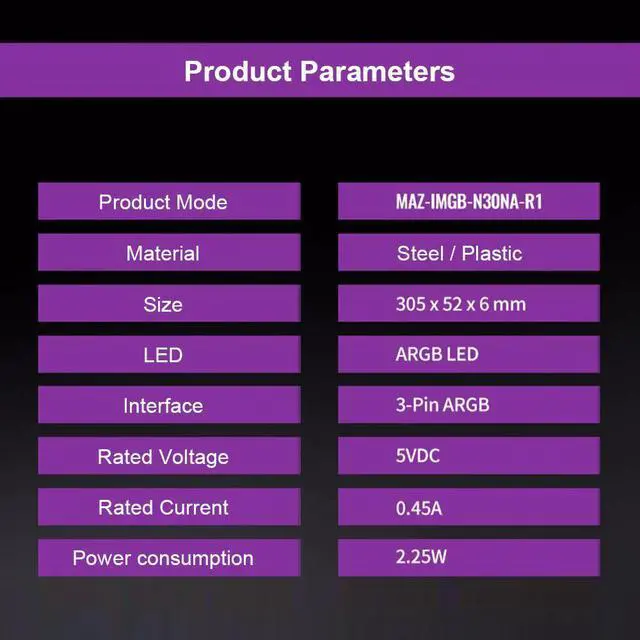 Product Parameters

| Product Mode | MAZ-IMGB-N30NA-R1 |
|---|---|
| Material | Steel / Plastic |
| Size | 305 x 52 x 6 mm |
| LED | ARGB LED |
| Interface | 3-Pin ARGB |
| Rated Voltage | 5VDC |
| Rated Current | 0.45A |
| Power consumption | 2.25W |